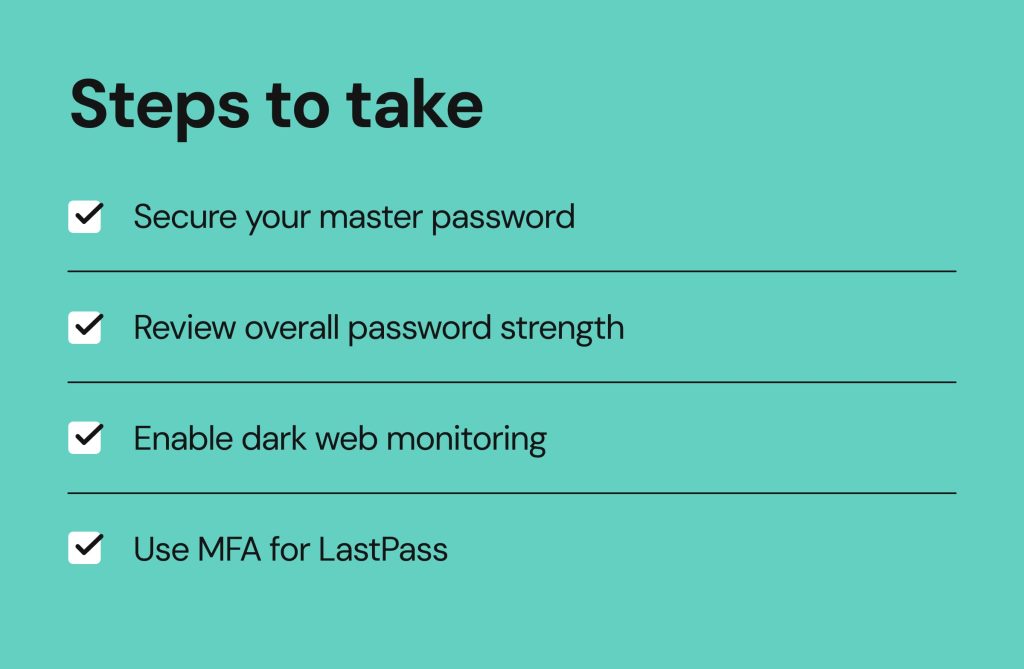 Steps to take

Secure your master password

Review overall password strength

Enable dark web monitoring

Use MFA for LastPass